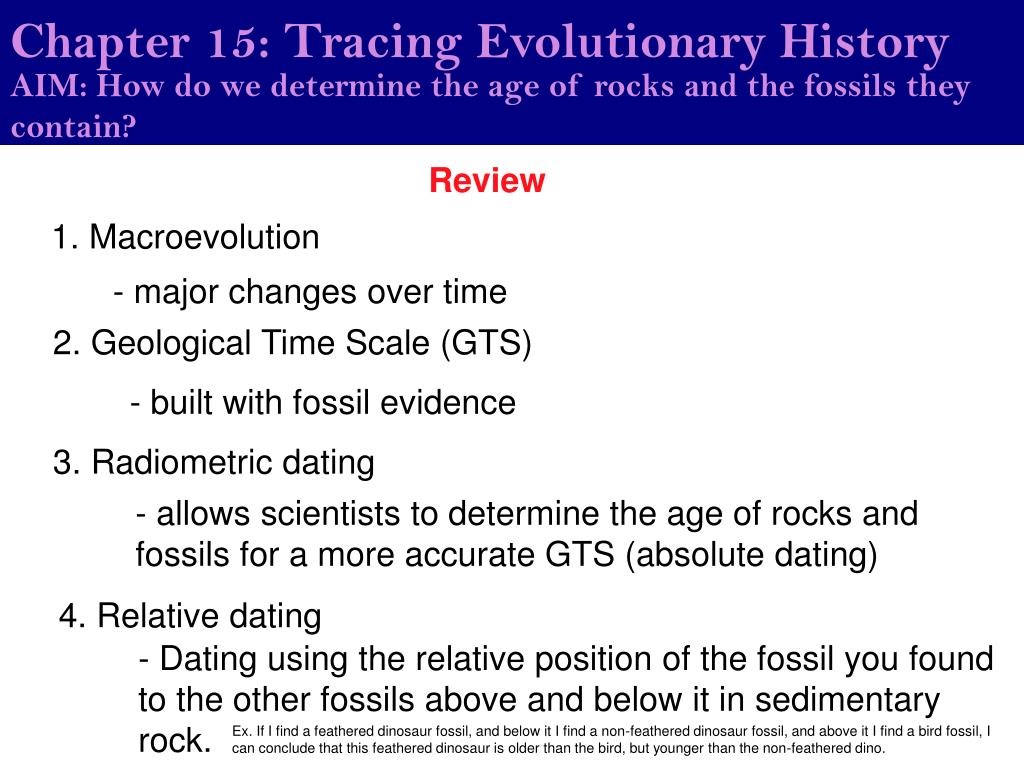 Chapter 15: Tracing Evolutionary History
AIM: How do we determine the age of rocks and the fossils they contain?

Review

1. Macroevolution

- major changes over time

2. Geological Time Scale (GTS)

- built with fossil evidence

3. Radiometric dating

- allows scientists to determine the age of rocks and fossils for a more accurate GTS (absolute dating)

4. Relative dating

- Dating using the relative position of the fossil you found to the other fossils above and below it in sedimentary rock.

Ex. If I find a feathered dinosaur fossil, and below it I find a non-feathered dinosaur fossil, and above it I find a bird fossil, I can conclude that this feathered dinosaur is older than the bird, but younger than the non-feathered dino.